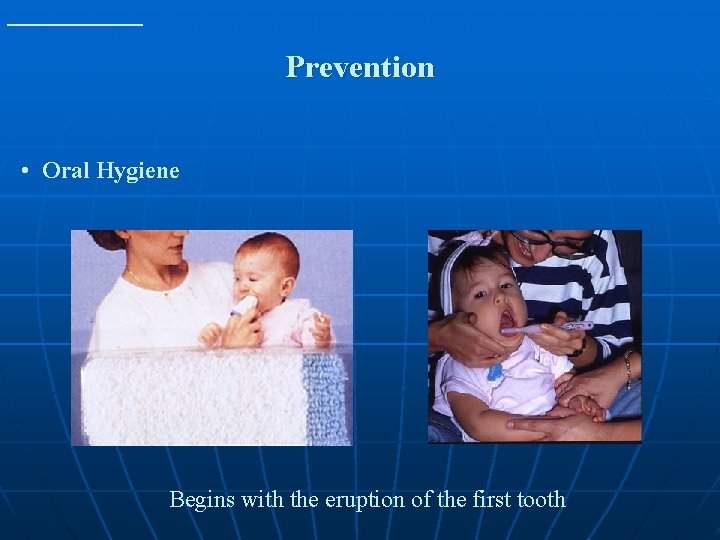 Prevention

• Oral Hygiene

Begins with the eruption of the first tooth